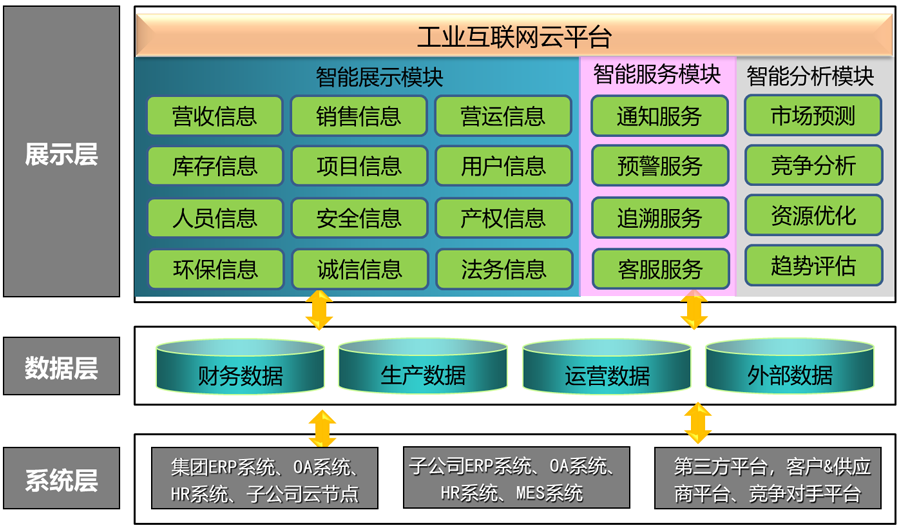 展示层

工业互联网云平台

智能展示模块

营收信息
销售信息
营运信息
库存信息
项目信息
用户信息
人员信息
安全信息
产权信息
环保信息
诚信信息
法务信息

智能服务模块

通知服务
预警服务
追溯服务
客服服务

智能分析模块

市场预测
竞争分析
资源优化
趋势评估

数据层

财务数据
生产数据
运营数据
外部数据

系统层

集团ERP系统、OA系统、HR系统、子公司云节点

子公司ERP系统、OA系统、HR系统、MES系统

第三方平台，客户&供应商平台、竞争对手平台